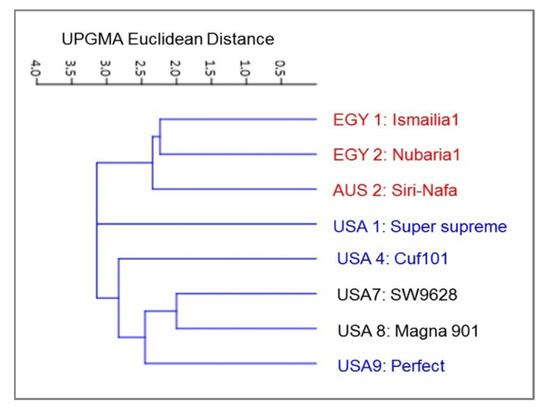 UPGMA Euclidean Distance

4.0 3.5 3.0 2.5 2.0 1.5 1.0 0.5

EGY 1: Ismailia1
EGY 2: Nubaria1
AUS 2: Siri-Nafa
USA 1: Super supreme
USA 4: Cuf101
USA7: SW9628
USA 8: Magna 901
USA9: Perfect